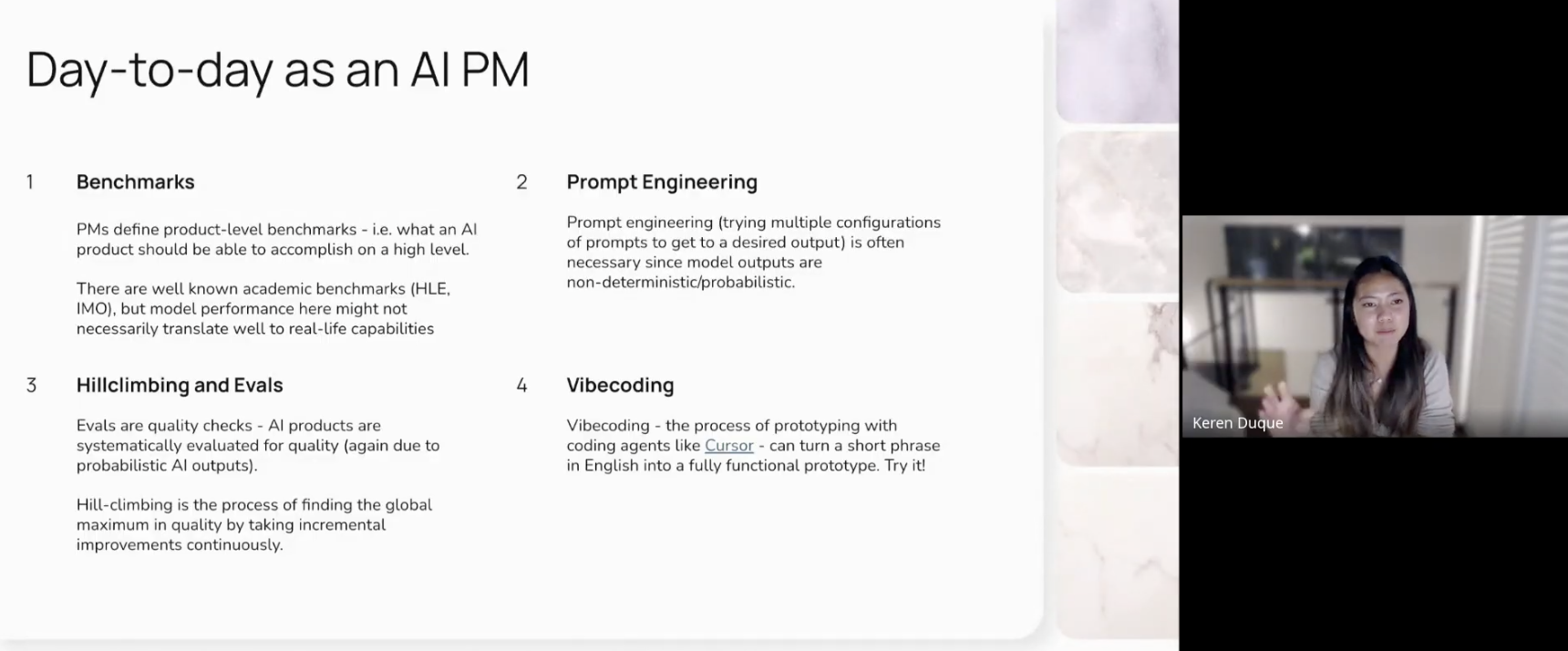 Day-to-day as an AI PM

1 Benchmarks

PMs define product-level benchmarks - i.e. what an AI product should be able to accomplish on a high level.

There are well known academic benchmarks (HLE, IMO), but model performance here might not necessarily translate well to real-life capabilities

2 Prompt Engineering

Prompt engineering (trying multiple configurations of prompts to get to a desired output) is often necessary since model outputs are non-deterministic/probabilistic.

3 Hillclimbing and Evals

Evals are quality checks - AI products are systematically evaluated for quality (again due to probabilistic AI outputs).

Hill-climbing is the process of finding the global maximum in quality by taking incremental improvements continuously.

4 Vibecoding

Vibecoding - the process of prototyping with coding agents like Cursor - can turn a short phrase in English into a fully functional prototype. Try it!

Keren Duque